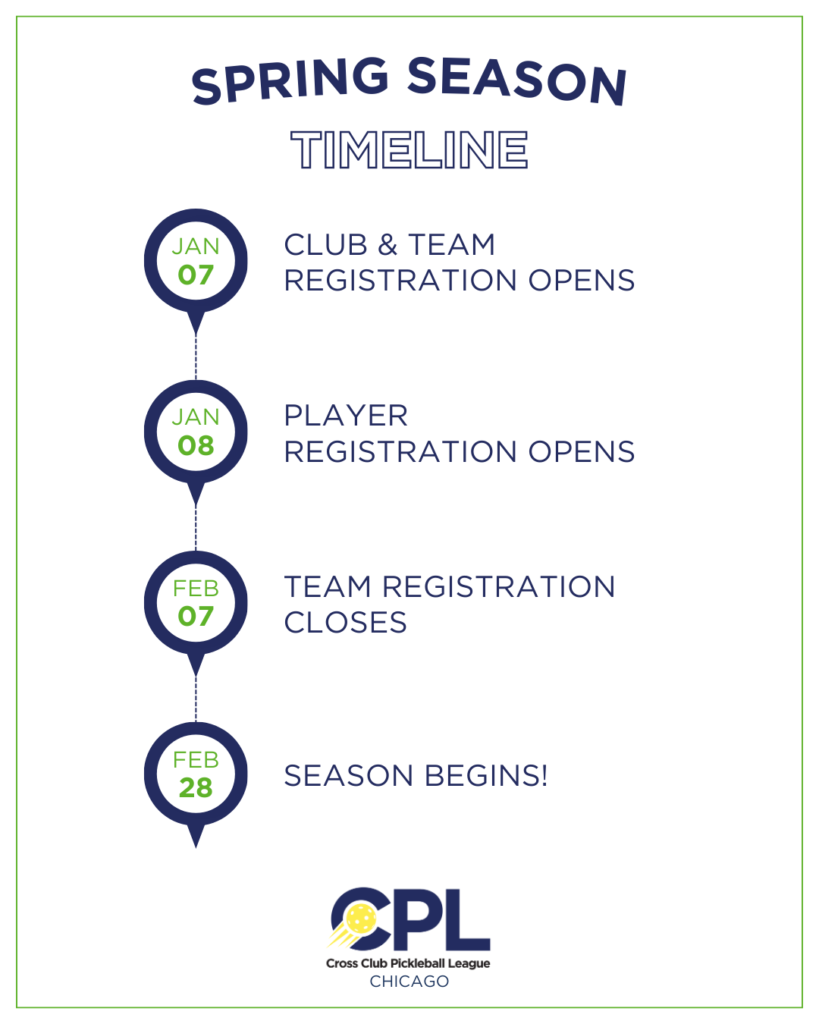 SPRING SEASON
TIMELINE

JAN 07
CLUB & TEAM REGISTRATION OPENS

JAN 08
PLAYER REGISTRATION OPENS

FEB 07
TEAM REGISTRATION CLOSES

FEB 28
SEASON BEGINS!

CPL
Cross Club Pickleball League
CHICAGO